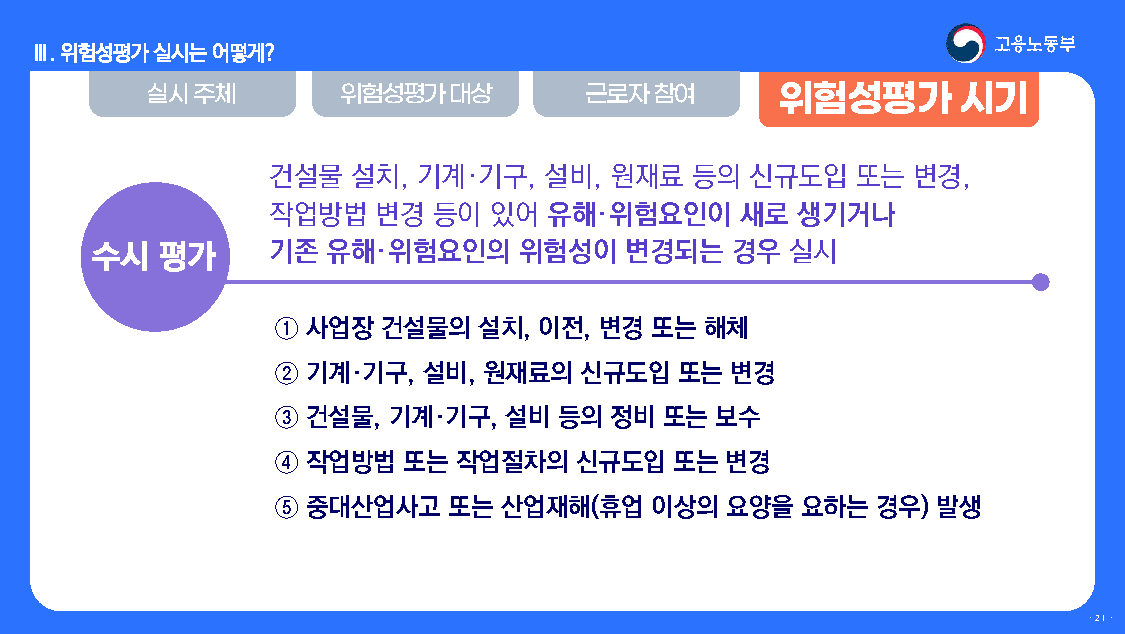 Ⅲ. 위험성평가 실시는 어떻게?

고용노동부

실시 주체

위험성평가 대상

근로자 참여

위험성평가 시기

수시 평가

건설물 설치, 기계·기구, 설비, 원재료 등의 신규도입 또는 변경, 작업방법 변경 등이 있어 유해·위험요인이 새로 생기거나 기존 유해·위험요인의 위험성이 변경되는 경우 실시

① 사업장 건설물의 설치, 이전, 변경 또는 해체

② 기계·기구, 설비, 원재료의 신규도입 또는 변경

③ 건설물, 기계·기구, 설비 등의 정비 또는 보수

④ 작업방법 또는 작업절차의 신규도입 또는 변경

⑤ 중대산업사고 또는 산업재해(휴업 이상의 요양을 요하는 경우) 발생

· 21 ·